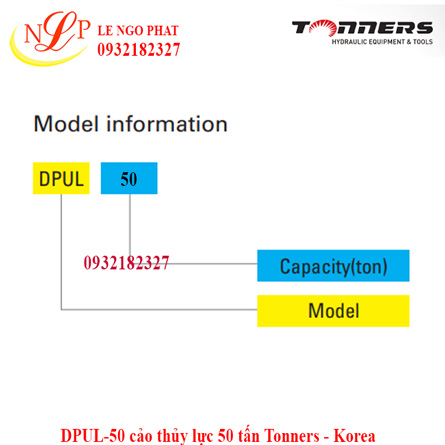 NLP LE NGO PHAT 0932182327

TONNERS
HYDRAULIC EQUIPMENT & TOOLS

Model information

DPUL 50

0932182327

Capacity(ton)

Model

DPUL-50 cảo thủy lực 50 tấn Tonners - Korea